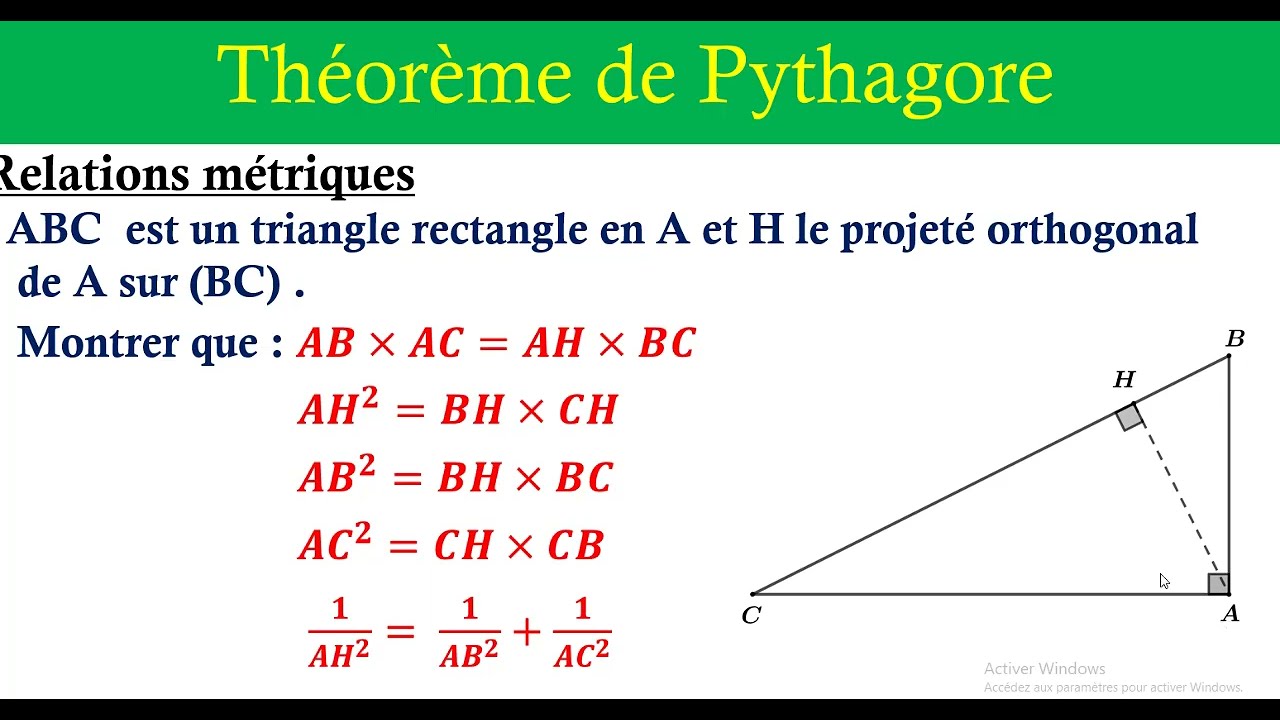 Théorème de Pythagore

Relations métriques

ABC est un triangle rectangle en A et H le projeté orthogonal de A sur (BC) .

Montrer que : $AB \times AC = AH \times BC$

$AH^2 = BH \times CH$

$AB^2 = BH \times BC$

$AC^2 = CH \times CB$

$\frac{1}{AH^2} = \frac{1}{AB^2} + \frac{1}{AC^2}$

B

H

C

A

Activer Windows
Accédez aux paramètres pour activer Windows.